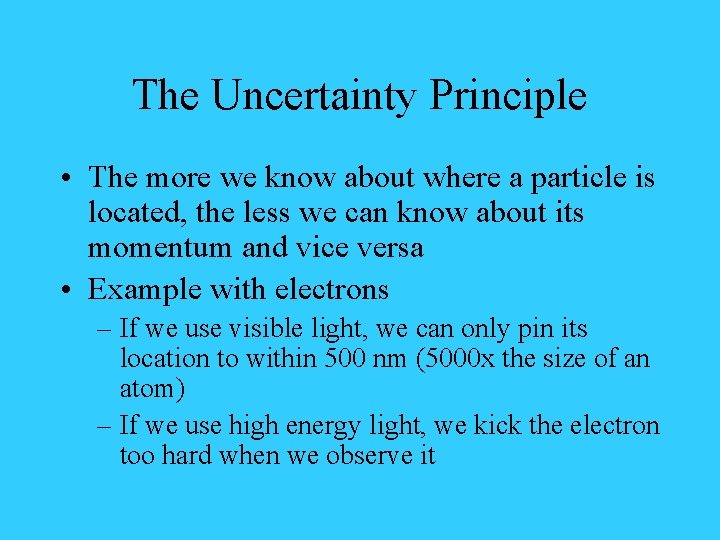 The Uncertainty Principle

• The more we know about where a particle is located, the less we can know about its momentum and vice versa

• Example with electrons

– If we use visible light, we can only pin its location to within 500 nm (5000x the size of an atom)

– If we use high energy light, we kick the electron too hard when we observe it